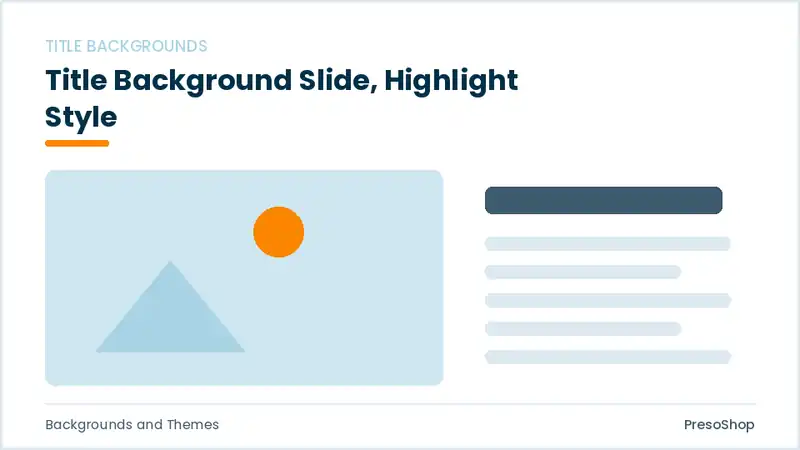 TITLE BACKGROUNDS

Title Background Slide, Highlight Style

Backgrounds and Themes

PresoShop